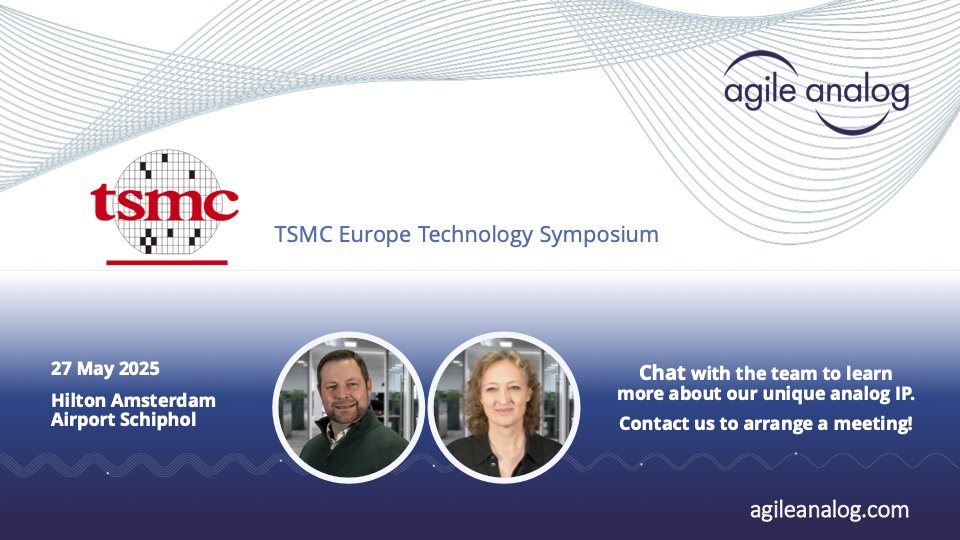 agile analog

tsmc

TSMC Europe Technology Symposium

27 May 2025

Hilton Amsterdam Airport Schiphol

Chat with the team to learn more about our unique analog IP.

Contact us to arrange a meeting!

agileanalog.com